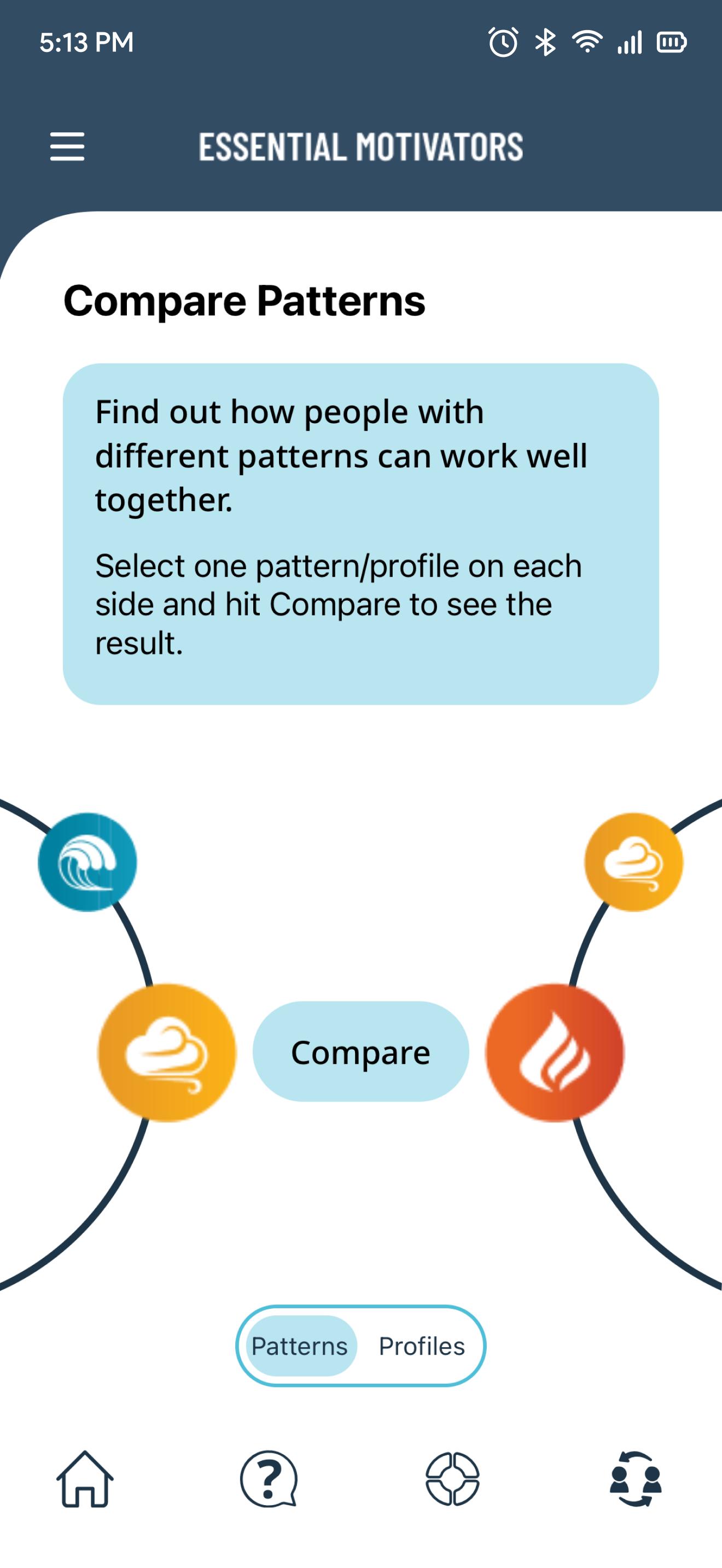 5:13 PM

ESSENTIAL MOTIVATORS

Compare Patterns

Find out how people with different patterns can work well together.

Select one pattern/profile on each side and hit Compare to see the result.

Compare

Patterns Profiles